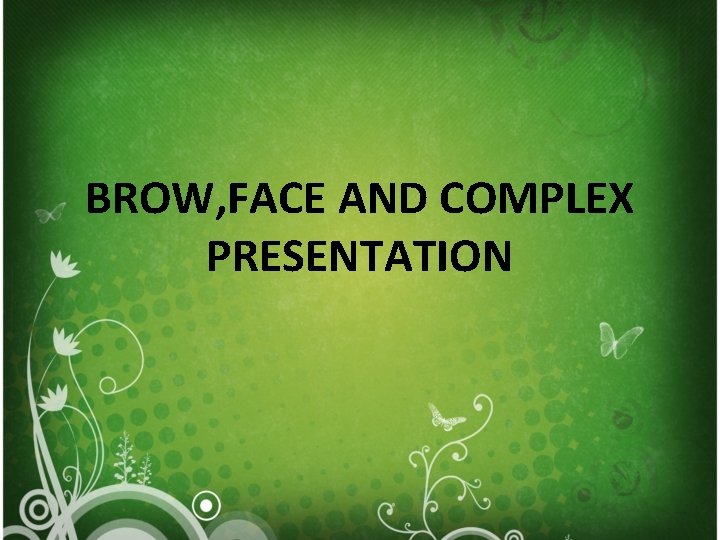 BROW,FACE AND COMPLEX PRESENTATION